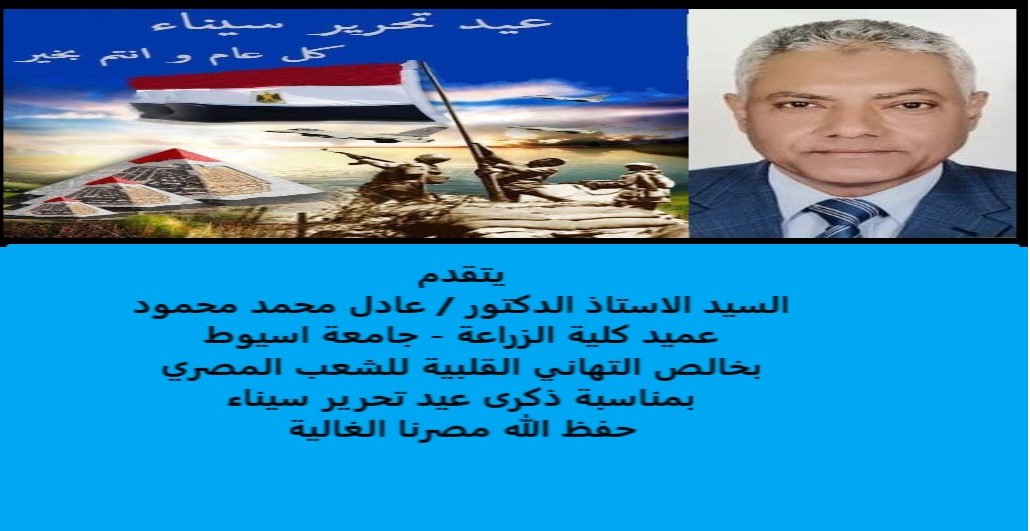 عيد تحرير سيناء
كل عام و انتم بخير

يتقدم
السيد الاستاذ الدكتور / عادل محمد محمود
عميد كلية الزراعة - جامعة اسيوط
بخالص التهاني القلبية للشعب المصري
بمناسبة ذكرى عيد تحرير سيناء
حفظ الله مصرنا الغالية